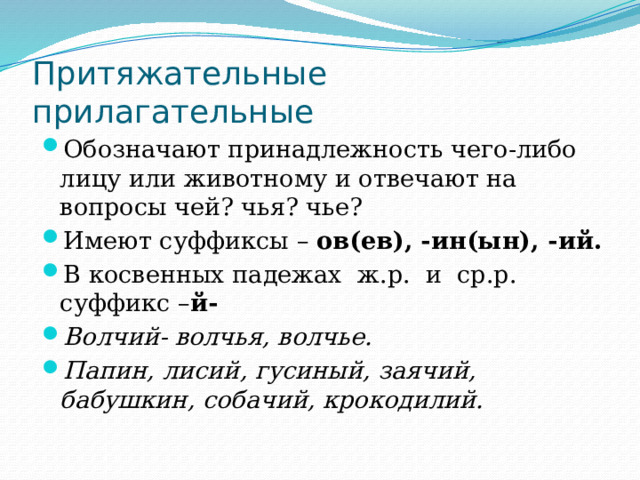 Притяжательные прилагательные

Обозначают принадлежность чего-либо лицу или животному и отвечают на вопросы чей? чья? чье?

Имеют суффиксы – ов(ев), -ин(ын), -ий.

В косвенных падежах ж.р. и ср.р. суффикс –й-

Волчий- волчья, волчье.

Папин, лисий, гусиный, заячий, бабушкин, собачий, крокодилий.